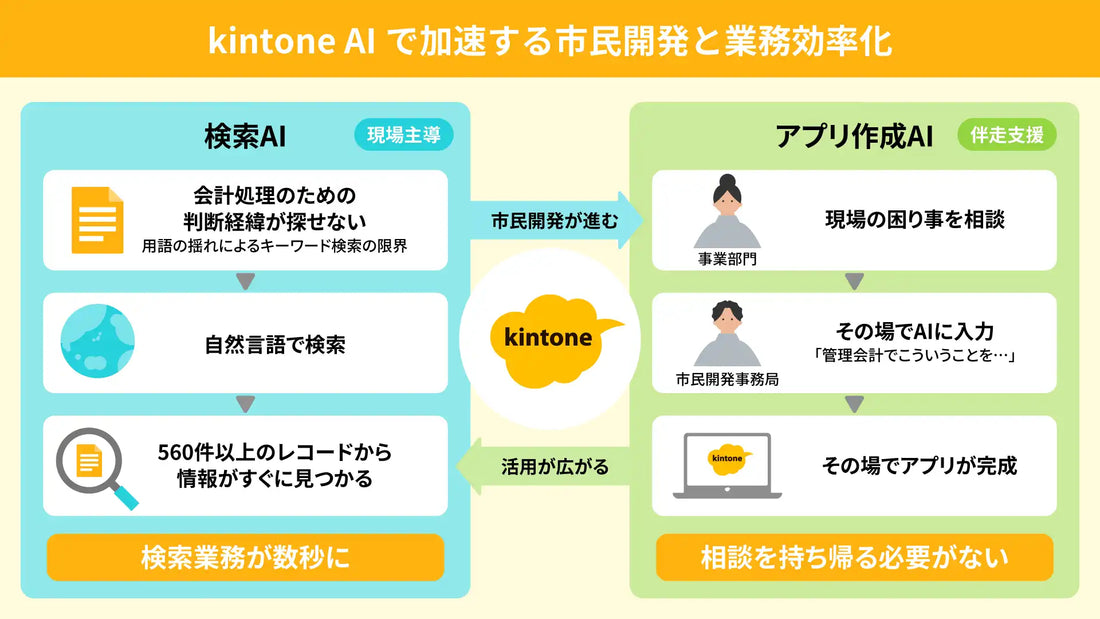 kintone AI で加速する市民開発と業務効率化

検索AI
現場主導

会計処理のための判断経緯が探せない
用語の揺れによるキーワード検索の限界

自然言語で検索

560件以上のレコードから情報がすぐに見つかる

検索業務が数秒に

市民開発が進む

kintone

活用が広がる

アプリ作成AI
伴走支援

事業部門
現場の困り事を相談

市民開発事務局
その場でAIに入力
「管理会計でこういうことを…」

kintone
その場でアプリが完成

相談を持ち帰る必要がない